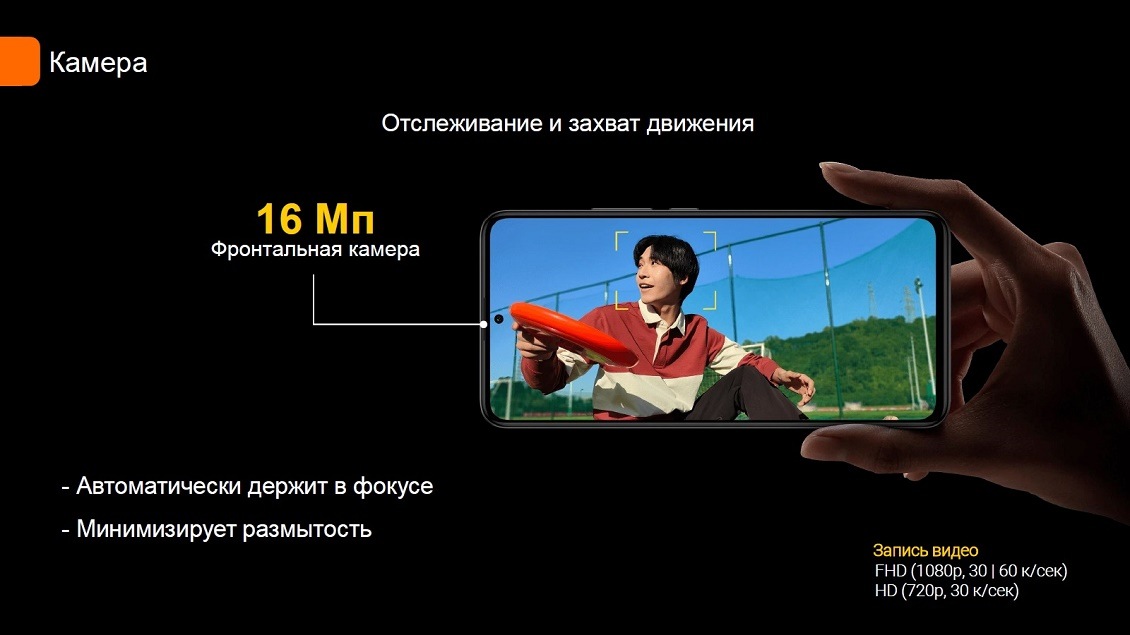 Камера

Отслеживание и захват движения

16 Мп
Фронтальная камера

- Автоматически держит в фокусе

- Минимизирует размытость

Запись видео
FHD (1080p, 30 | 60 к/сек)
HD (720p, 30 к/сек)